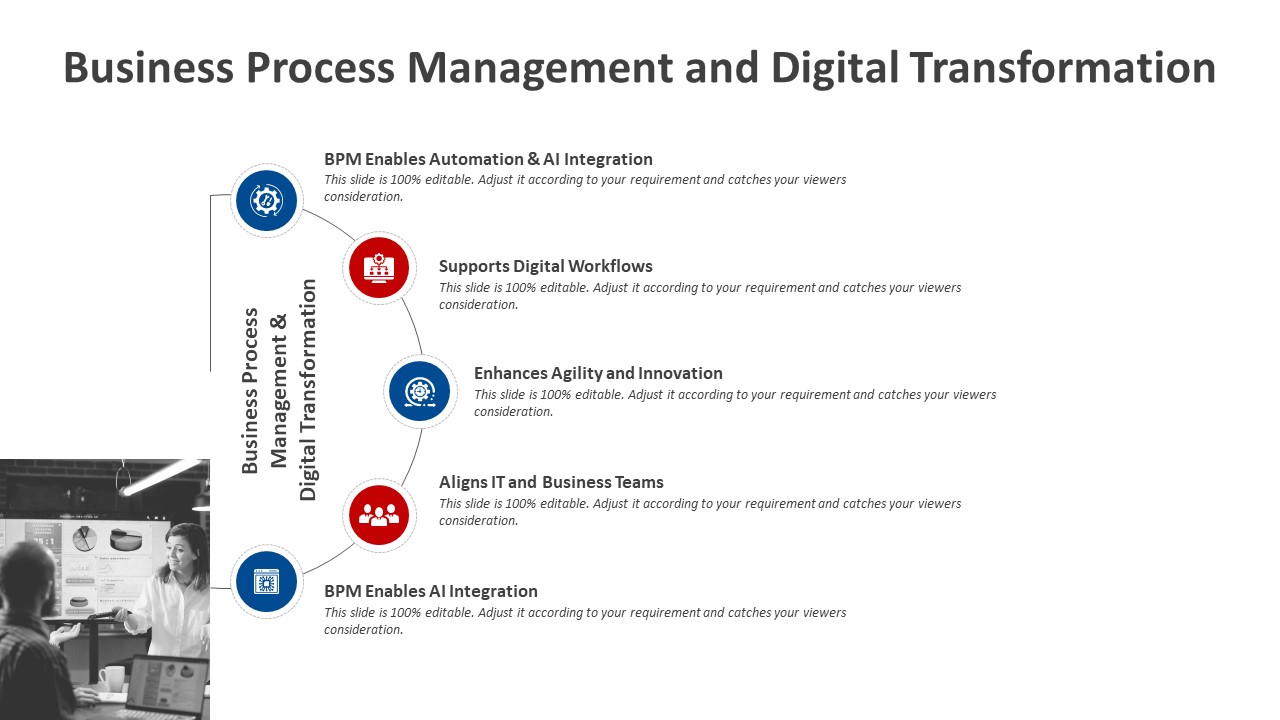 Business Process Management and Digital Transformation

Business Process Management & Digital Transformation

BPM Enables Automation & AI Integration
This slide is 100% editable. Adjust it according to your requirement and catches your viewers consideration.

Supports Digital Workflows
This slide is 100% editable. Adjust it according to your requirement and catches your viewers consideration.

Enhances Agility and Innovation
This slide is 100% editable. Adjust it according to your requirement and catches your viewers consideration.

Aligns IT and Business Teams
This slide is 100% editable. Adjust it according to your requirement and catches your viewers consideration.

BPM Enables AI Integration
This slide is 100% editable. Adjust it according to your requirement and catches your viewers consideration.